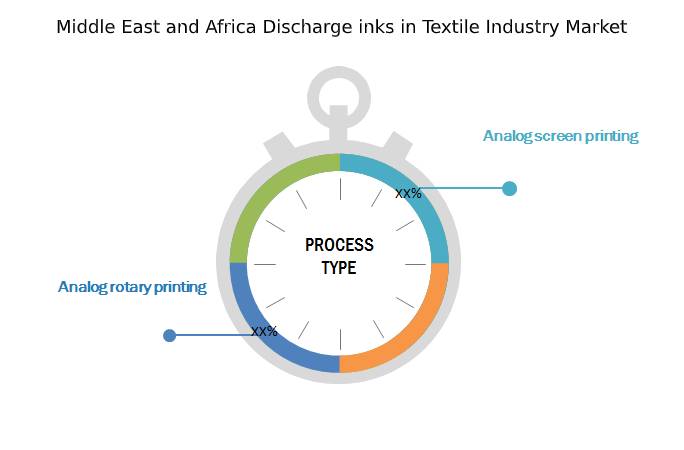 Middle East and Africa Discharge inks in Textile Industry Market

Analog screen printing

XX%

PROCESS TYPE

Analog rotary printing

XX%